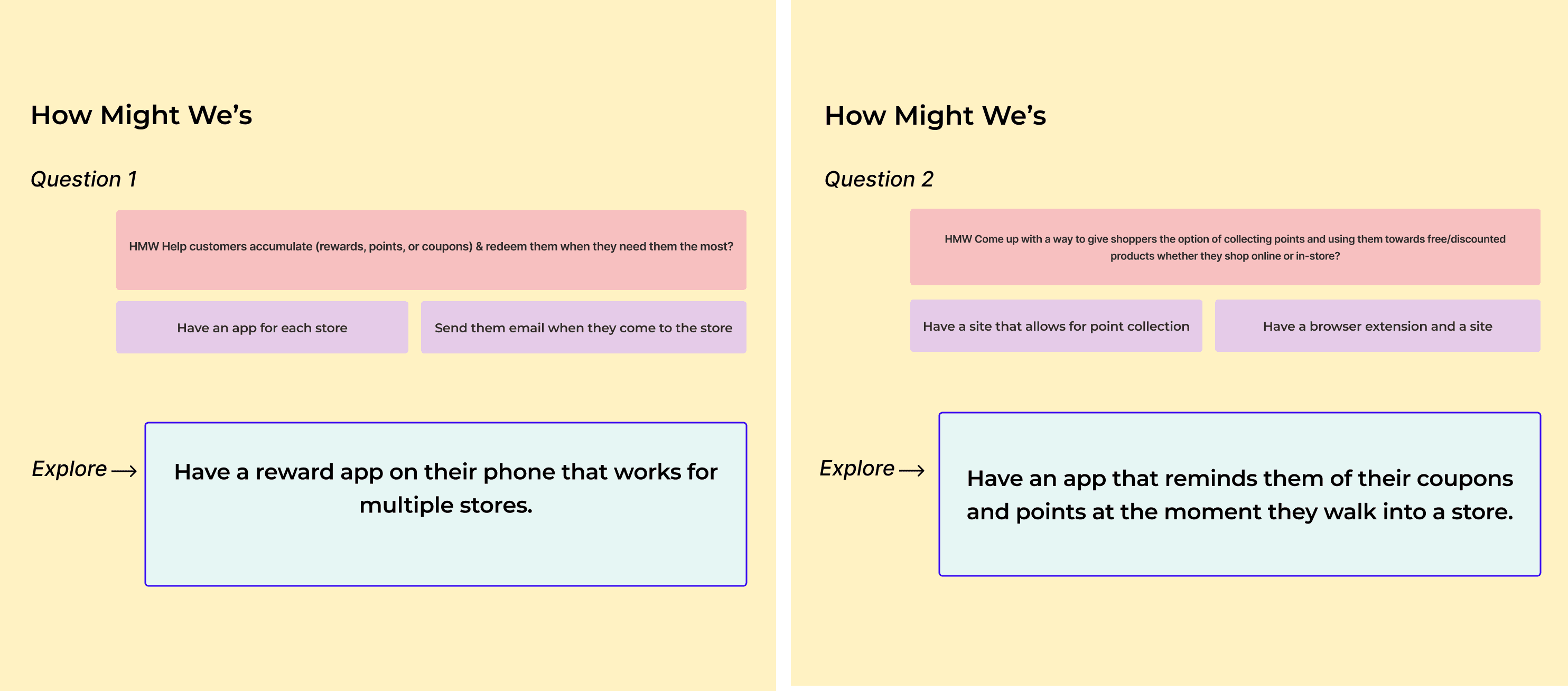 How Might We's

Question 1

HMW Help customers accumulate (rewards, points, or coupons) & redeem them when they need them the most?

Have an app for each store

Send them email when they come to the store

Explore ⟶

Have a reward app on their phone that works for multiple stores.

How Might We's

Question 2

HMW Come up with a way to give shoppers the option of collecting points and using them towards free/discounted products whether they shop online or in-store?

Have a site that allows for point collection

Have a browser extension and a site

Explore ⟶

Have an app that reminds them of their coupons and points at the moment they walk into a store.